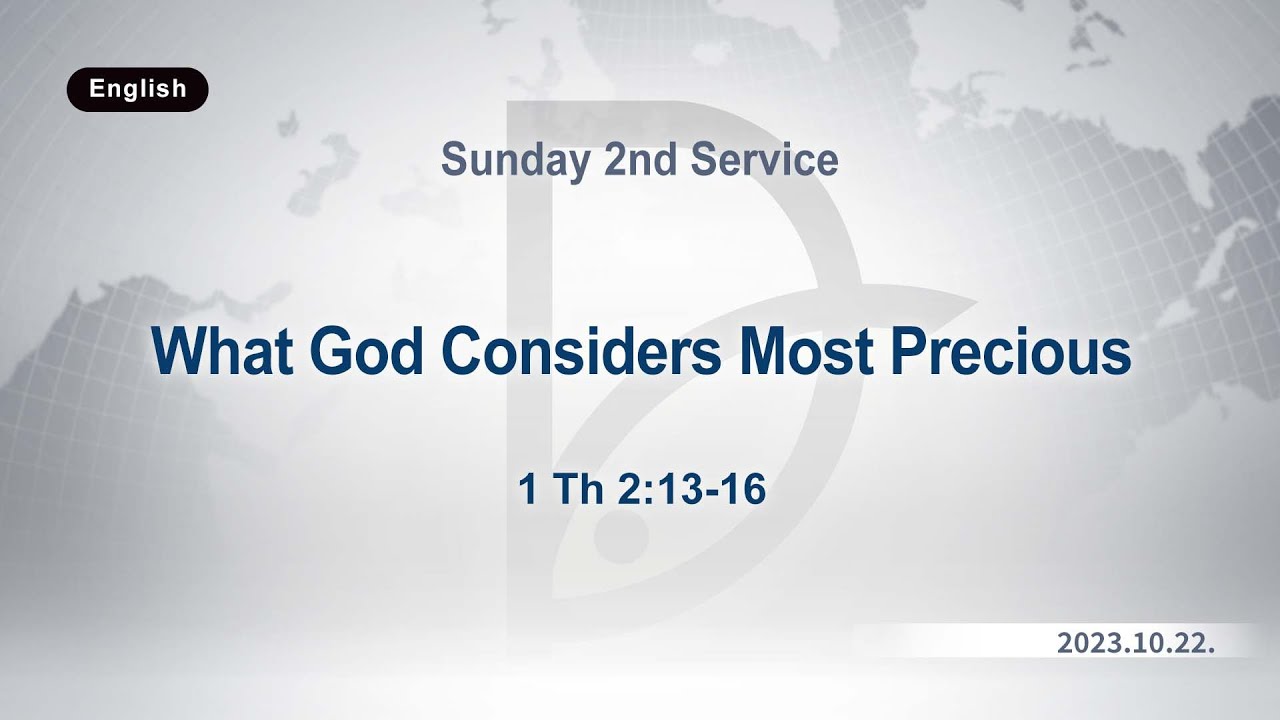 English

Sunday 2nd Service

What God Considers Most Precious

1 Th 2:13-16

2023.10.22.